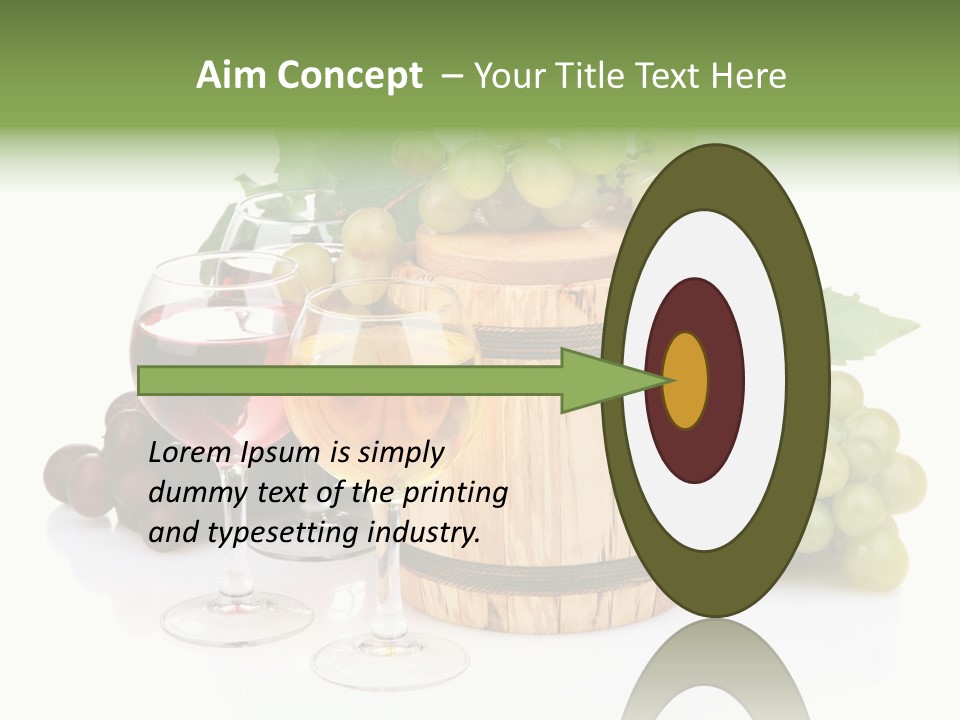 Aim Concept – Your Title Text Here

Lorem Ipsum is simply dummy text of the printing and typesetting industry.